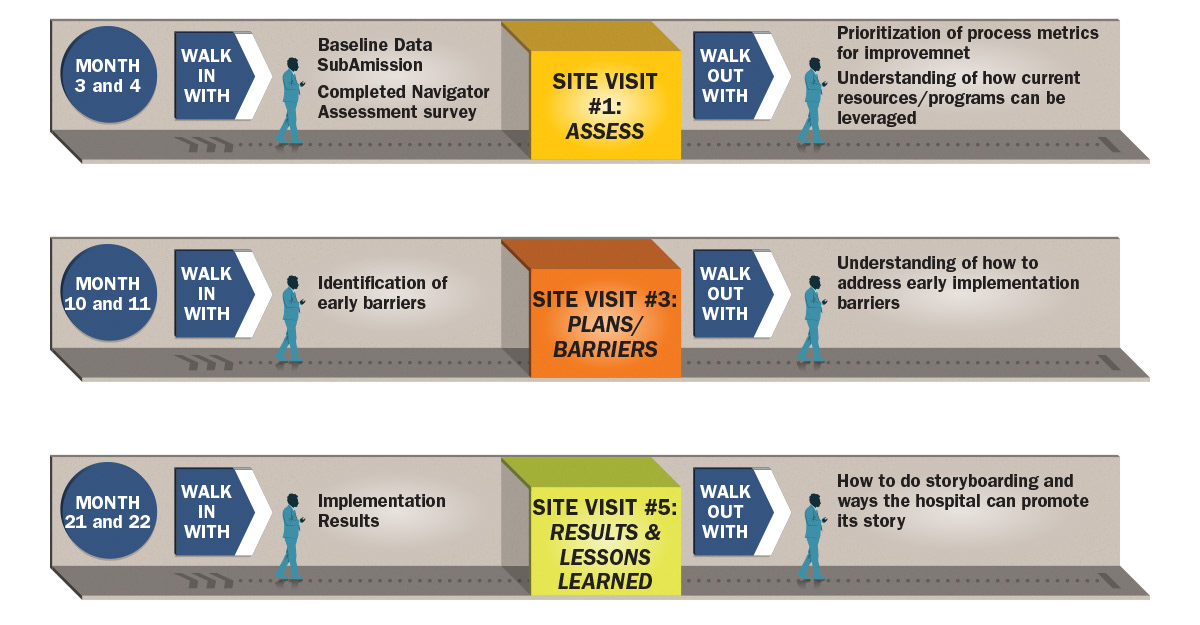 MONTH 3 and 4

WALK IN WITH

Baseline Data SubAmission

Completed Navigator Assessment survey

SITE VISIT #1: ASSESS

WALK OUT WITH

Prioritization of process metrics for improvemnet

Understanding of how current resources/programs can be leveraged

MONTH 10 and 11

WALK IN WITH

Identification of early barriers

SITE VISIT #3: PLANS/ BARRIERS

WALK OUT WITH

Understanding of how to address early implementation barriers

MONTH 21 and 22

WALK IN WITH

Implementation Results

SITE VISIT #5: RESULTS & LESSONS LEARNED

WALK OUT WITH

How to do storyboarding and ways the hospital can promote its story